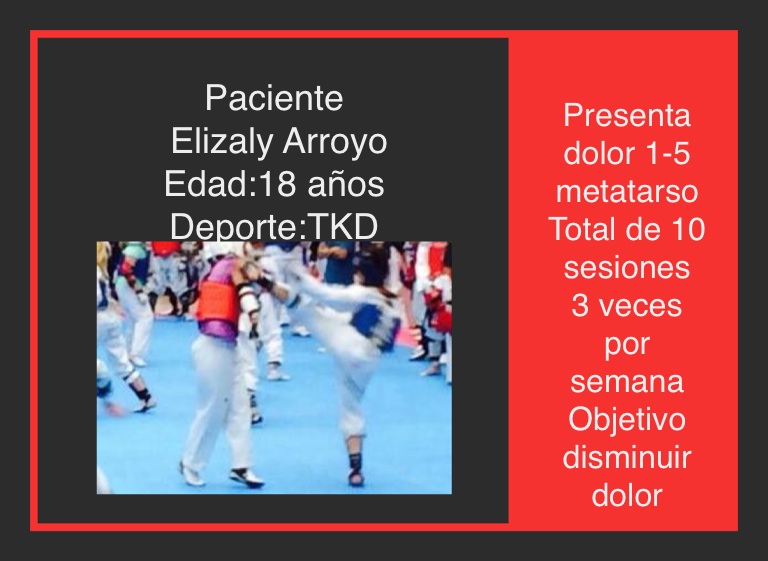 Paciente
Elizaly Arroyo
Edad:18 años
Deporte:TKD

Presenta dolor 1-5 metatarso
Total de 10 sesiones
3 veces por semana
Objetivo disminuir dolor